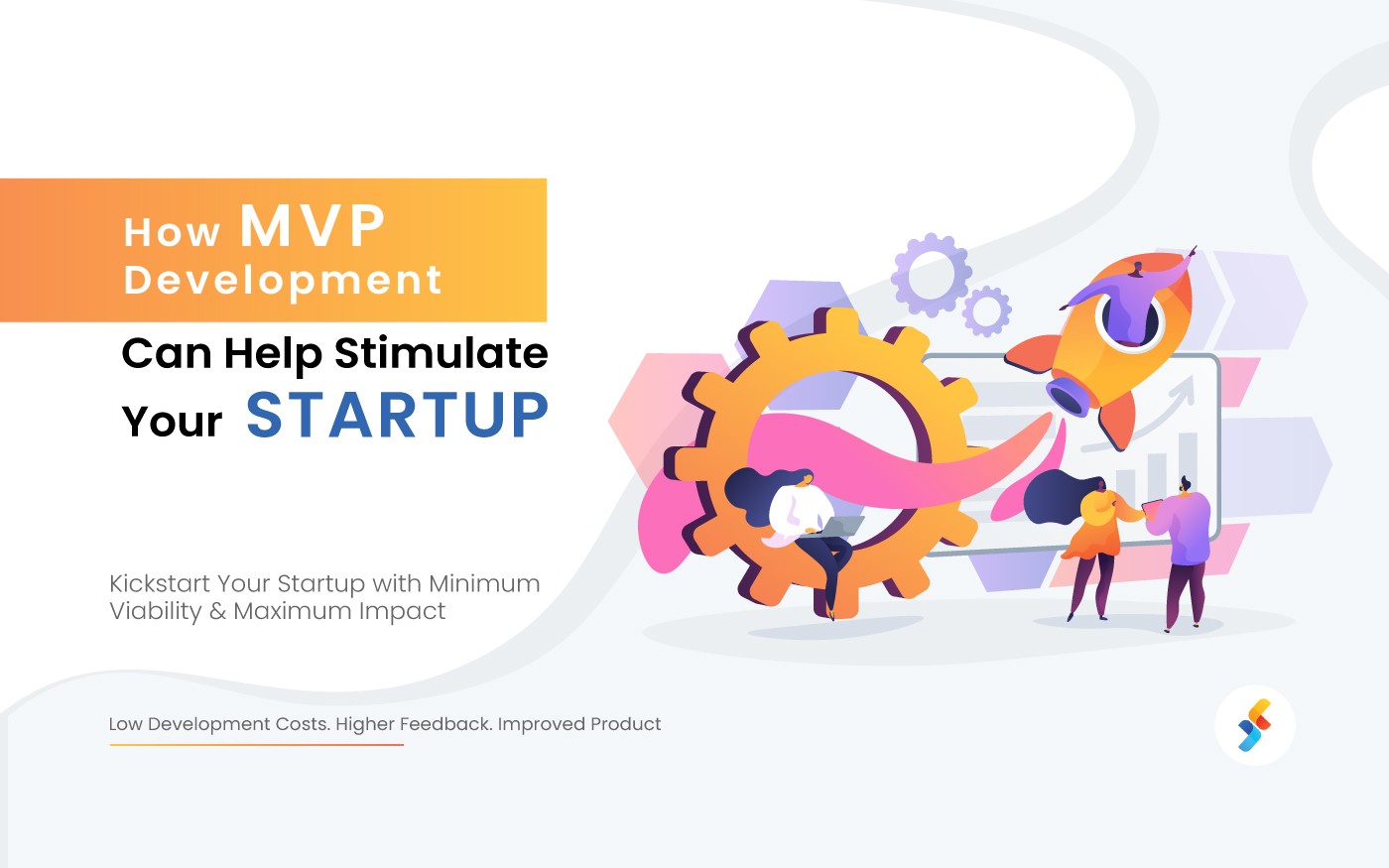 How MVP Development Can Help Stimulate Your STARTUP

Kickstart Your Startup with Minimum Viability & Maximum Impact

Low Development Costs. Higher Feedback. Improved Product